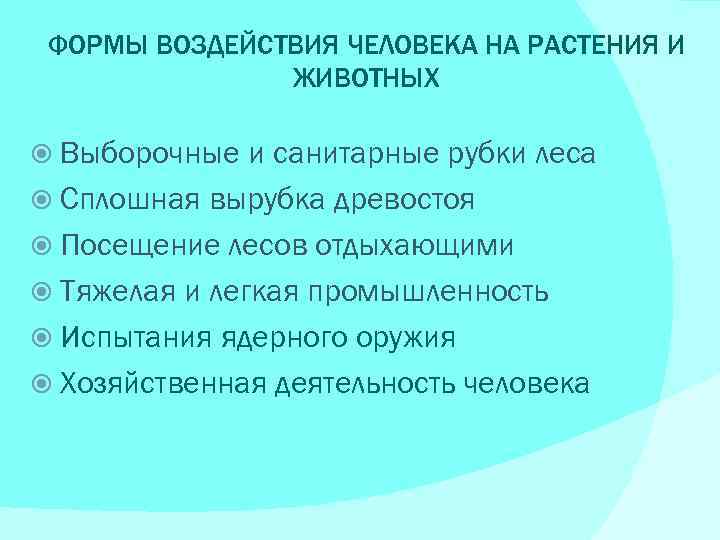 ФОРМЫ ВОЗДЕЙСТВИЯ ЧЕЛОВЕКА НА РАСТЕНИЯ И ЖИВОТНЫХ

Выборочные и санитарные рубки леса
Сплошная вырубка древостоя
Посещение лесов отдыхающими
Тяжелая и легкая промышленность
Испытания ядерного оружия
Хозяйственная деятельность человека